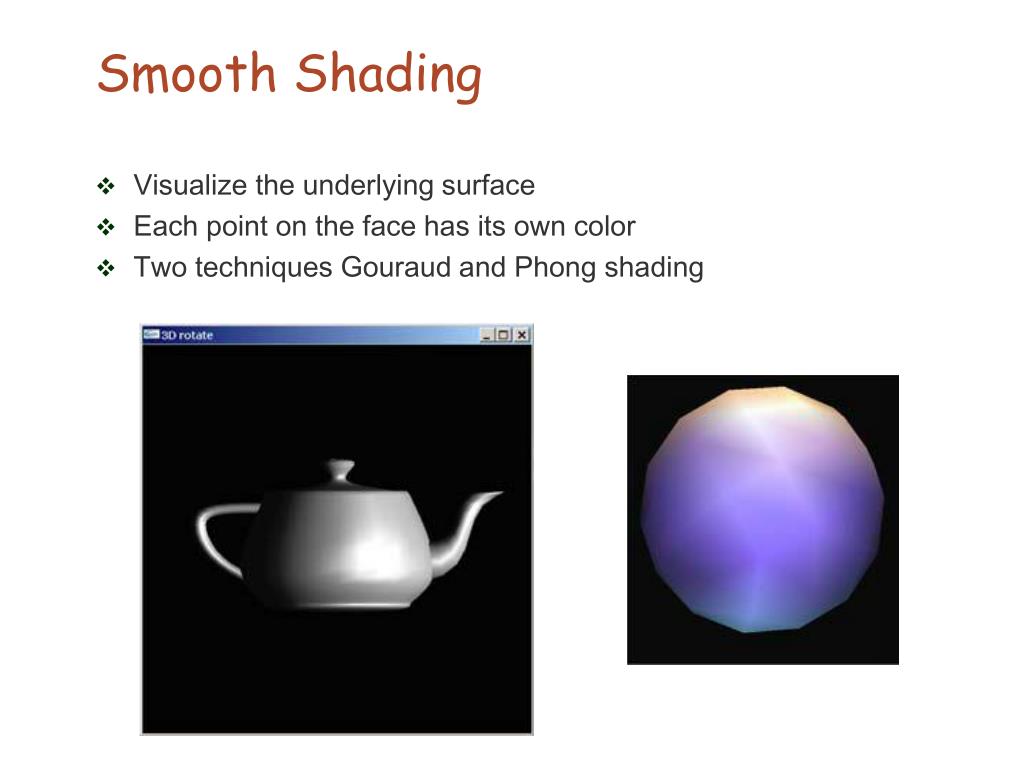 Smooth Shading

❖ Visualize the underlying surface
❖ Each point on the face has its own color
❖ Two techniques Gouraud and Phong shading

3D rotate